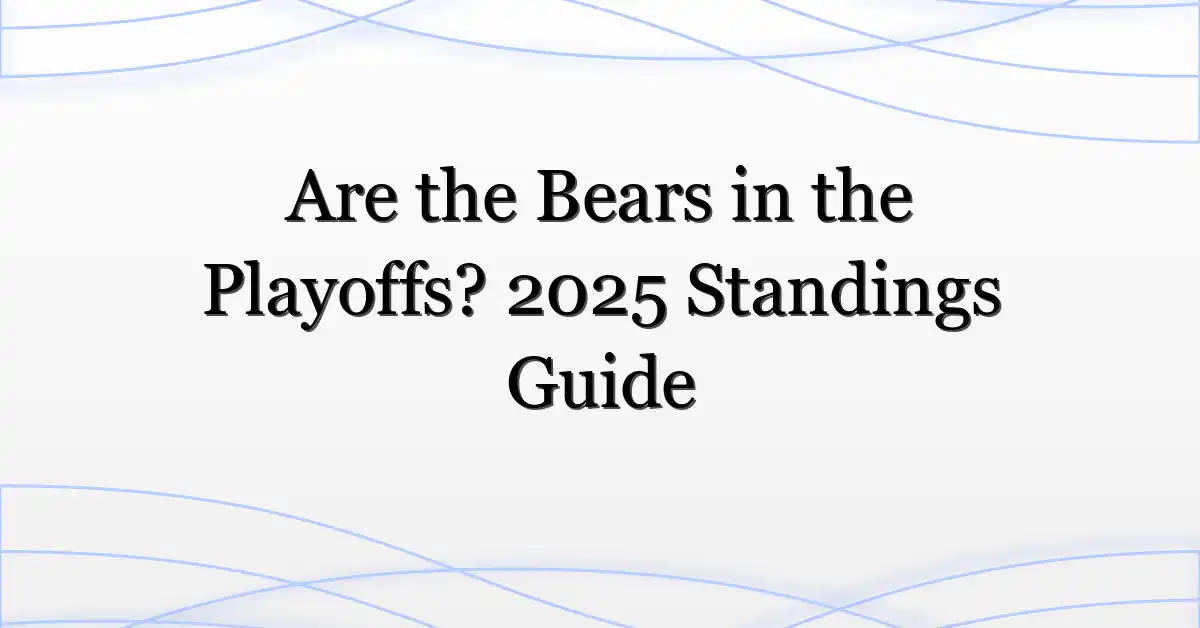 Are the Bears in the Playoffs? 2025 Standings Guide